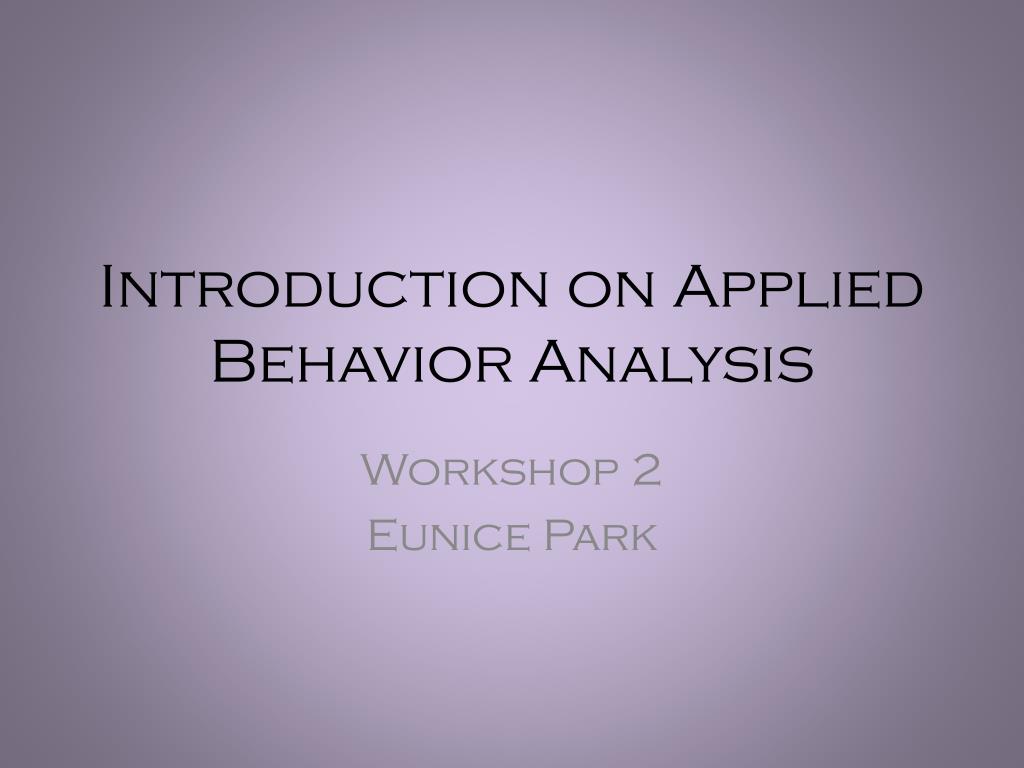 Introduction on Applied Behavior Analysis

Workshop 2
Eunice Park